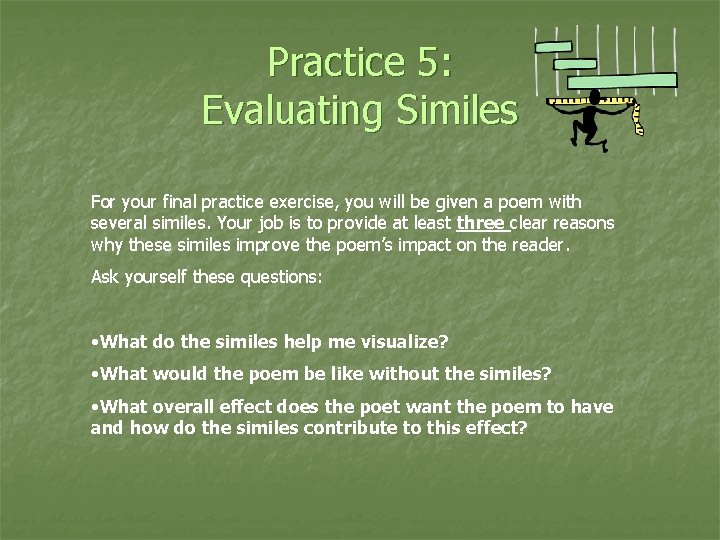 Practice 5:
Evaluating Similes

For your final practice exercise, you will be given a poem with several similes. Your job is to provide at least three clear reasons why these similes improve the poem's impact on the reader.

Ask yourself these questions:

•What do the similes help me visualize?

•What would the poem be like without the similes?

•What overall effect does the poet want the poem to have and how do the similes contribute to this effect?